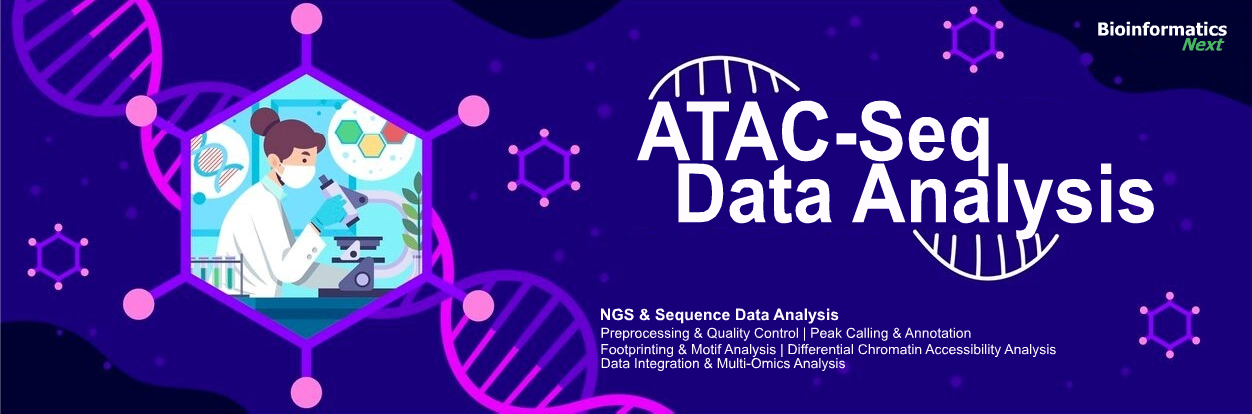 Bioinformatics
Next

ATAC-Seq
Data Analysis

NGS & Sequence Data Analysis
Preprocessing & Quality Control | Peak Calling & Annotation
Footprinting & Motif Analysis | Differential Chromatin Accessibility Analysis
Data Integration & Multi-Omics Analysis